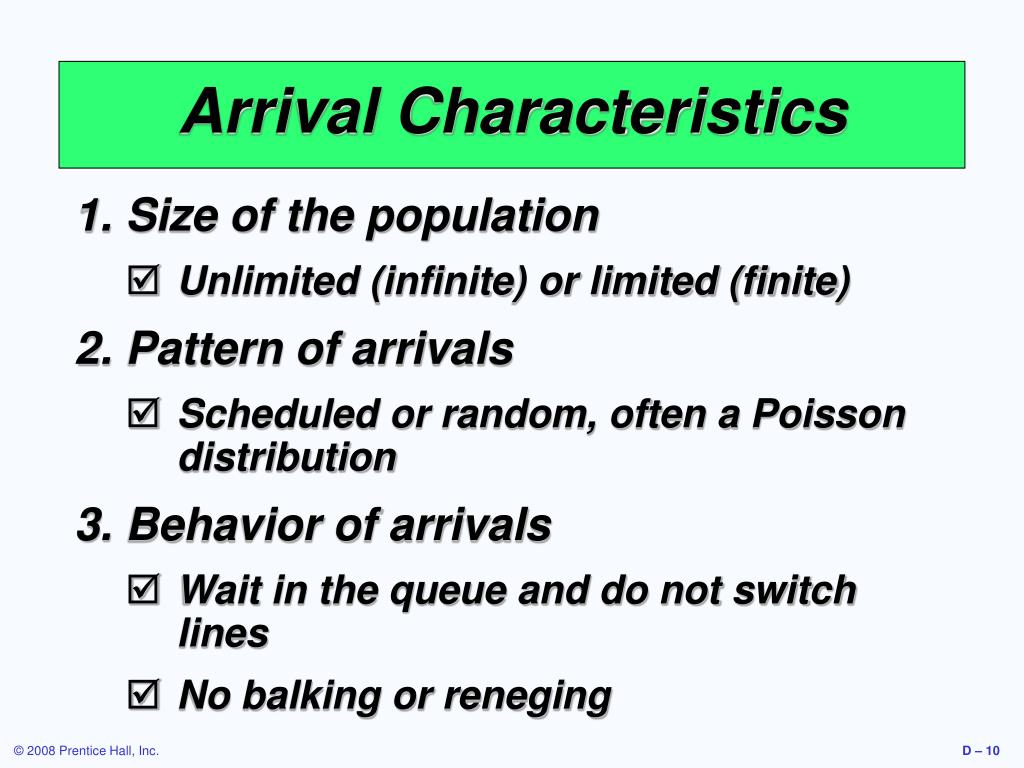 Arrival Characteristics

1. Size of the population

☑ Unlimited (infinite) or limited (finite)

2. Pattern of arrivals

☑ Scheduled or random, often a Poisson distribution

3. Behavior of arrivals

☑ Wait in the queue and do not switch lines

☑ No balking or reneging

© 2008 Prentice Hall, Inc.

D – 10